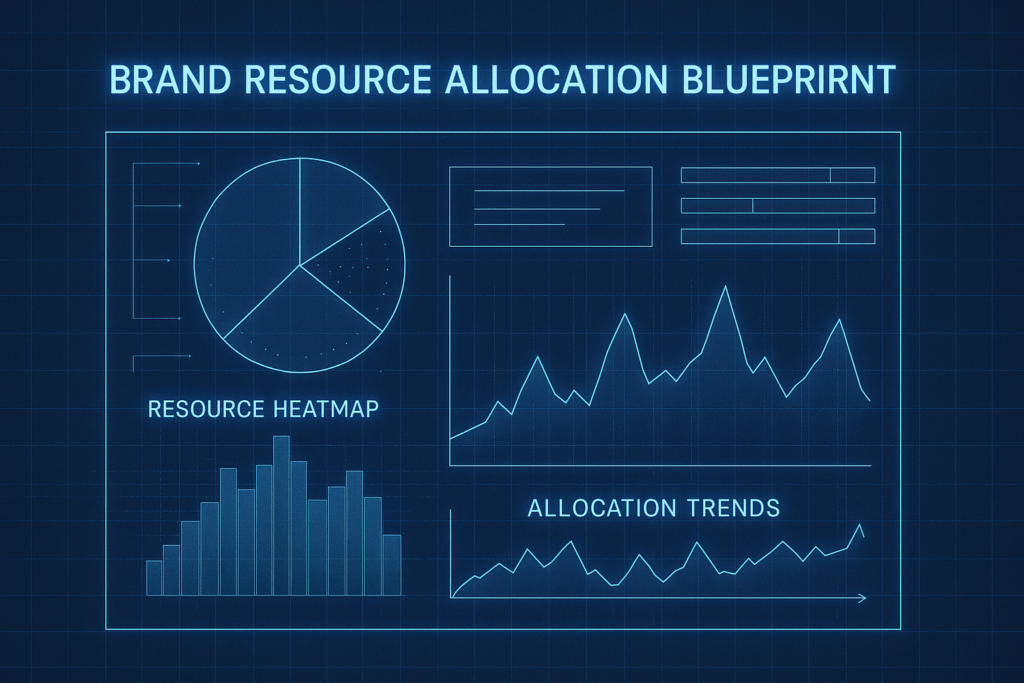 BRAND RESOURCE ALLOCATION BLUEPRIRNT

RESOURCE HEATMAP

ALLOCATION TRENDS